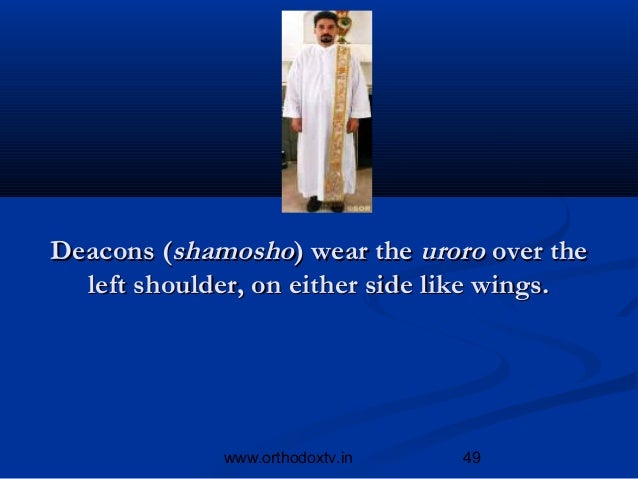 ©SOR

Deacons (shamosho) wear the uroro over the left shoulder, on either side like wings.

www.orthodoxtv.in 49